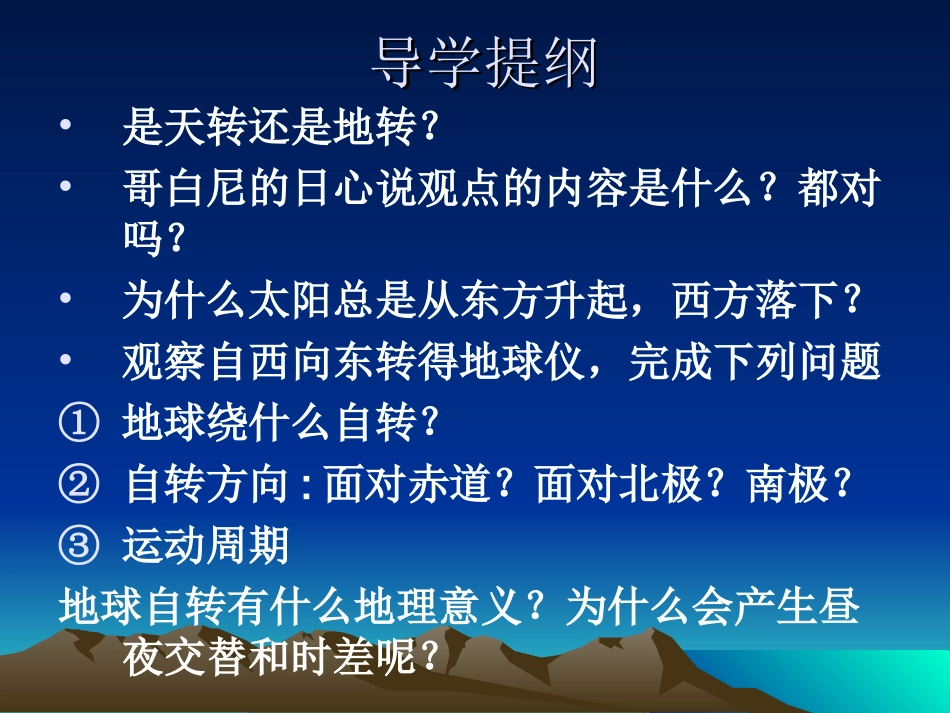 导学提纲

• 是天转还是地转?

• 哥白尼的日心说观点的内容是什么?都对吗?

• 为什么太阳总是从东方升起,西方落下?

• 观察自西向东转得地球仪,完成下列问题

① 地球绕什么自转?

② 自转方向:面对赤道?面对北极?南极?

③ 运动周期

地球自转有什么地理意义?为什么会产生昼夜交替和时差呢?